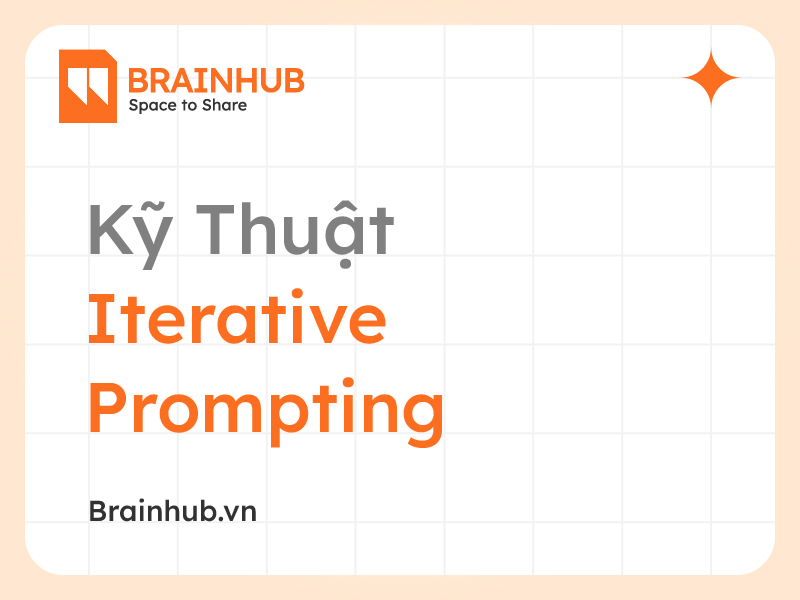 BRAINHUB
Space to Share

Kỹ Thuật
Iterative
Prompting

Brainhub.vn